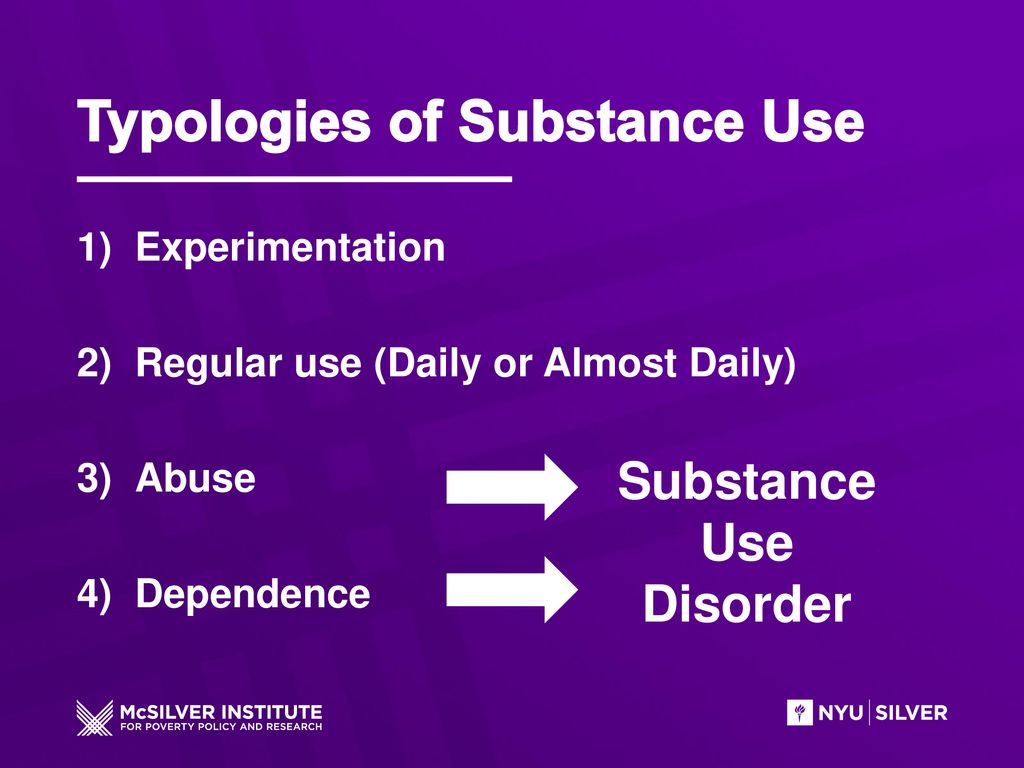 Typologies of Substance Use

1) Experimentation

2) Regular use (Daily or Almost Daily)

3) Abuse

4) Dependence

Substance Use Disorder

McSILVER INSTITUTE
FOR POVERTY POLICY AND RESEARCH

NYU | SILVER